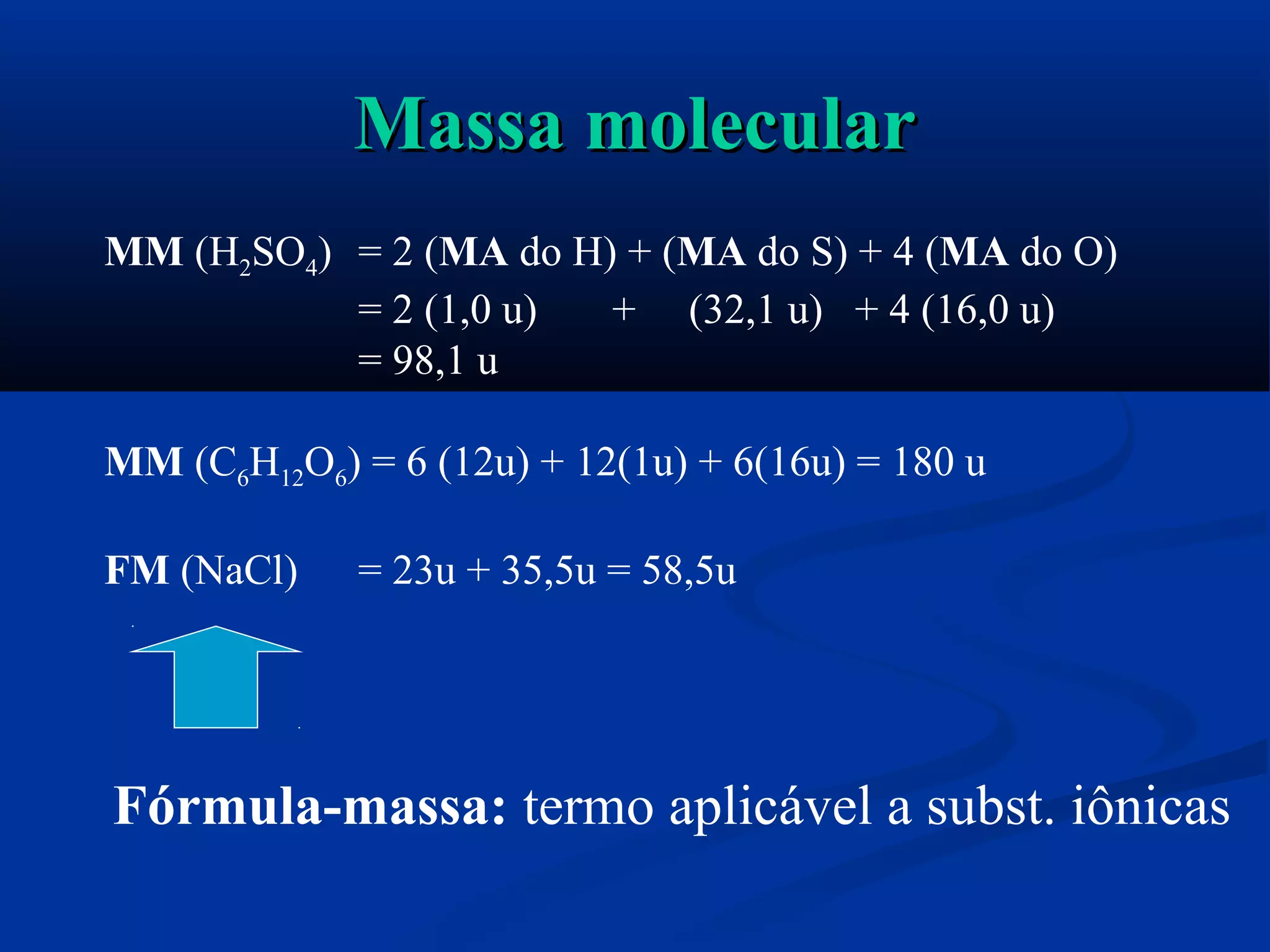 Massa molecular

MM ($H_2SO_4$) = 2 (MA do H) + (MA do S) + 4 (MA do O)
= 2 (1,0 u) + (32,1 u) + 4 (16,0 u)
= 98,1 u

MM ($C_6H_{12}O_6$) = 6 (12u) + 12(1u) + 6(16u) = 180 u

FM (NaCl) = 23u + 35,5u = 58,5u

Fórmula-massa: termo aplicável a subst. iônicas